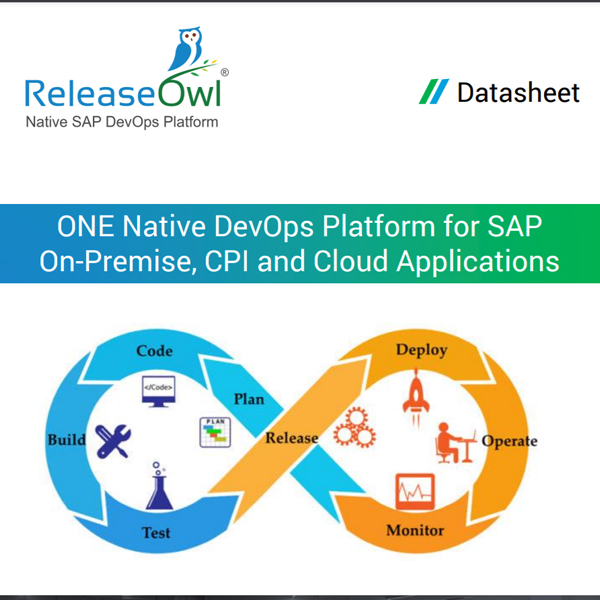 ReleaseOwl®
Native SAP DevOps Platform

Datasheet

ONE Native DevOps Platform for SAP On-Premise, CPI and Cloud Applications

Code
</Code>
Plan
PLAN
Build
Release
Test
Deploy
Operate
Monitor